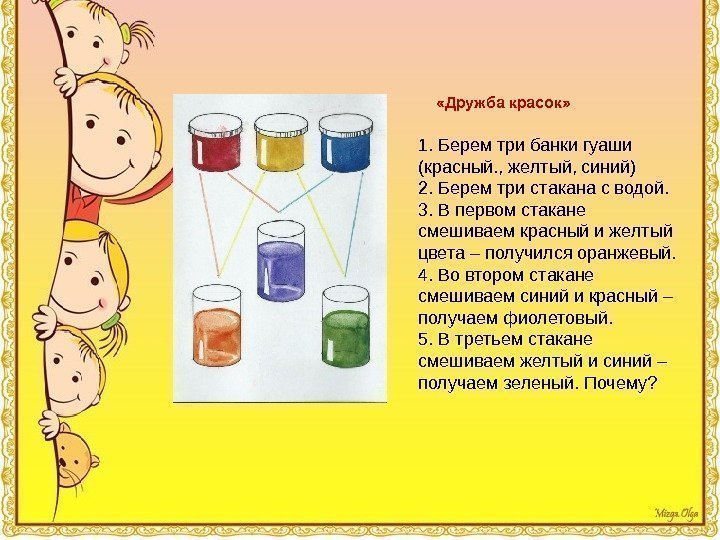 «Дружба красок»

1. Берем три банки гуаши (красный., желтый, синий)
2. Берем три стакана с водой.
3. В первом стакане смешиваем красный и желтый цвета – получился оранжевый.
4. Во втором стакане смешиваем синий и красный – получаем фиолетовый.
5. В третьем стакане смешиваем желтый и синий – получаем зеленый. Почему?

Mizga Olga